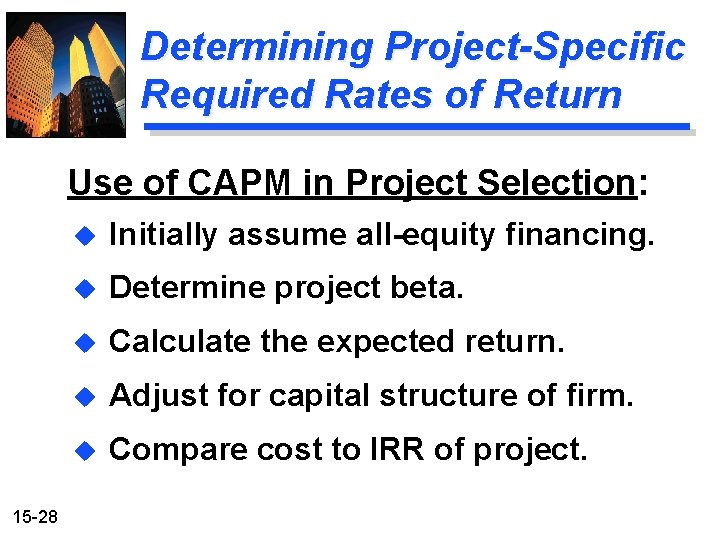 Determining Project-Specific Required Rates of Return

Use of CAPM in Project Selection:

Initially assume all-equity financing.

Determine project beta.

Calculate the expected return.

Adjust for capital structure of firm.

Compare cost to IRR of project.

15-28